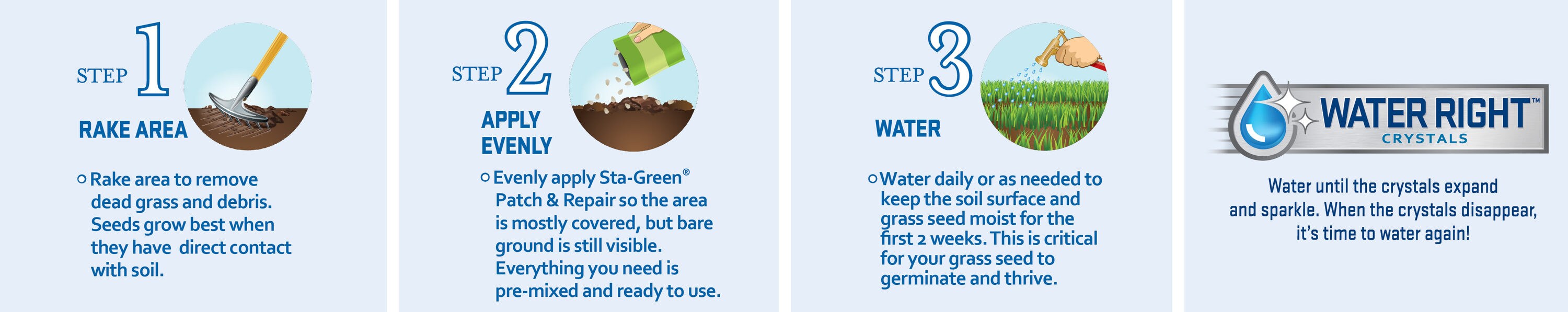 STEP 1

RAKE AREA

○ Rake area to remove dead grass and debris. Seeds grow best when they have direct contact with soil.

STEP 2

APPLY EVENLY

○ Evenly apply Sta-Green® Patch & Repair so the area is mostly covered, but bare ground is still visible. Everything you need is pre-mixed and ready to use.

STEP 3

WATER

○ Water daily or as needed to keep the soil surface and grass seed moist for the first 2 weeks. This is critical for your grass seed to germinate and thrive.

WATER RIGHT™
CRYSTALS

Water until the crystals expand and sparkle. When the crystals disappear, it's time to water again!